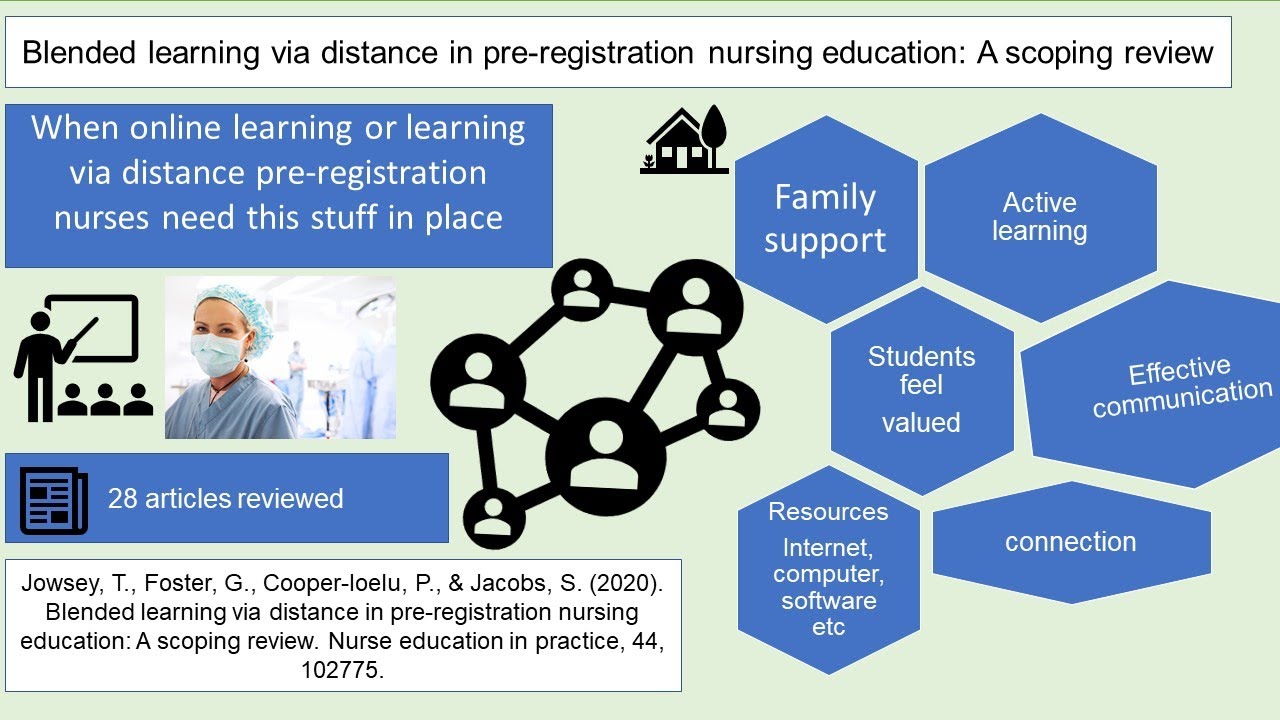 Blended learning via distance in pre-registration nursing education: A scoping review

When online learning or learning via distance pre-registration nurses need this stuff in place

28 articles reviewed

Jowsey, T., Foster, G., Cooper-Ioelu, P., & Jacobs, S. (2020). Blended learning via distance in pre-registration nursing education: A scoping review. Nurse education in practice, 44, 102775.

Family support

Active learning

Students feel valued

Effective communication

Resources
Internet, computer, software etc

connection